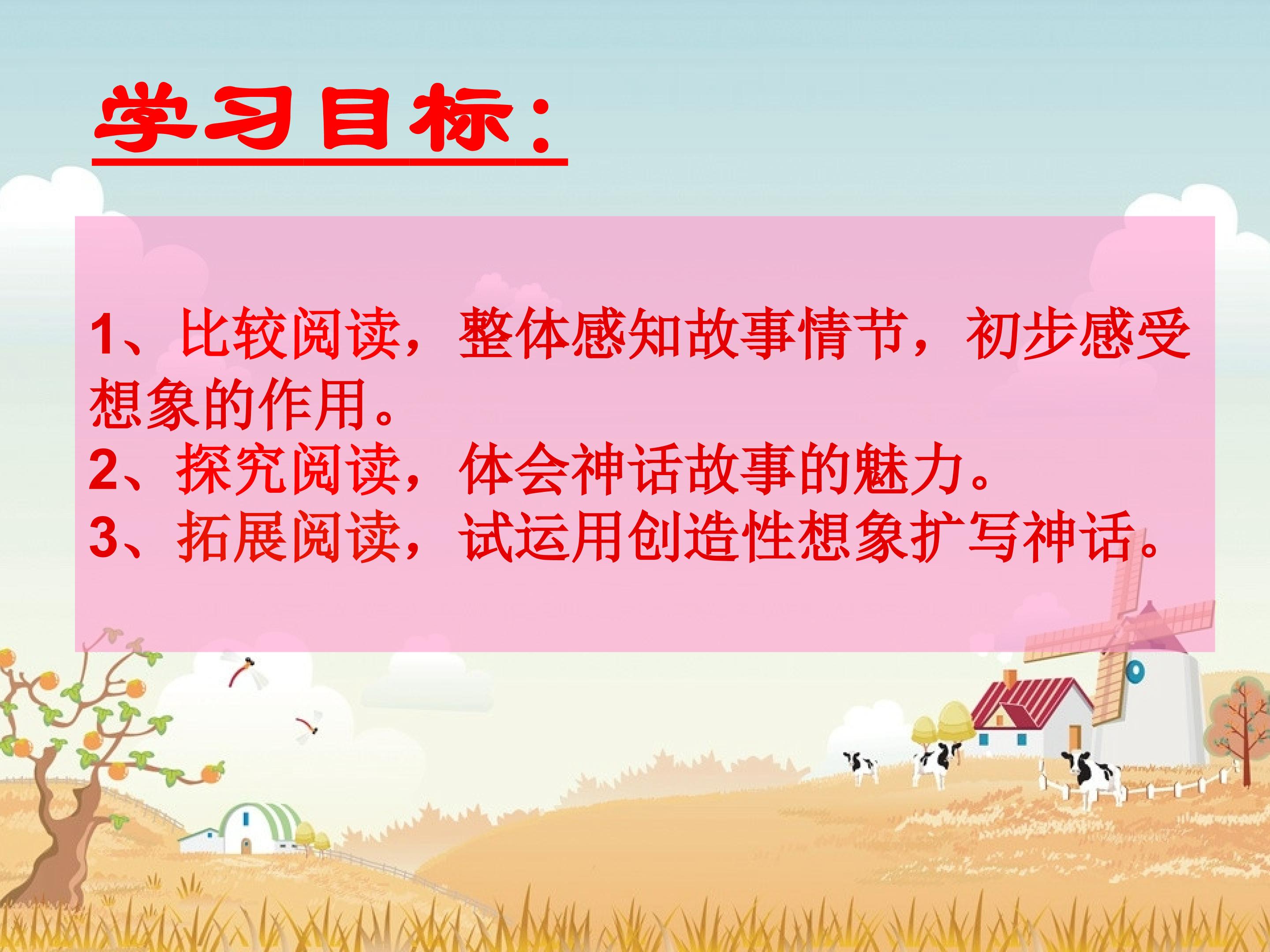 学习目标:

1、比较阅读，整体感知故事情节，初步感受想象的作用。
2、探究阅读，体会神话故事的魅力。
3、拓展阅读，试运用创造性想象扩写神话。